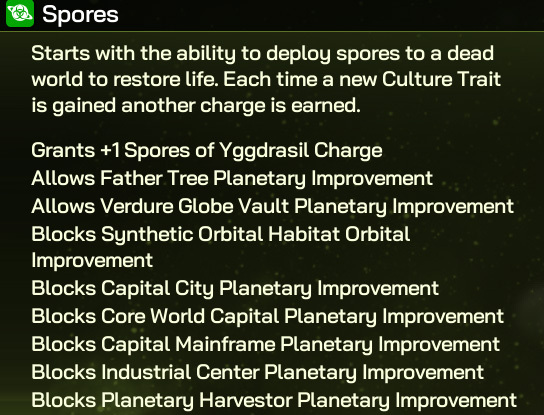 Spores

Starts with the ability to deploy spores to a dead world to restore life. Each time a new Culture Trait is gained another charge is earned.

Grants +1 Spores of Yggdrasil Charge
Allows Father Tree Planetary Improvement
Allows Verdure Globe Vault Planetary Improvement
Blocks Synthetic Orbital Habitat Orbital Improvement
Blocks Capital City Planetary Improvement
Blocks Core World Capital Planetary Improvement
Blocks Capital Mainframe Planetary Improvement
Blocks Industrial Center Planetary Improvement
Blocks Planetary Harvestor Planetary Improvement